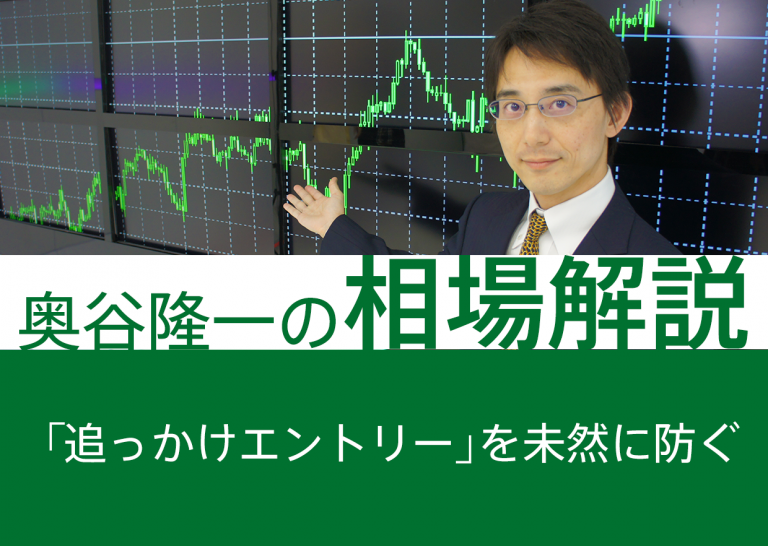 奥谷隆一の相場解説

「追っかけエントリー」を未然に防ぐ